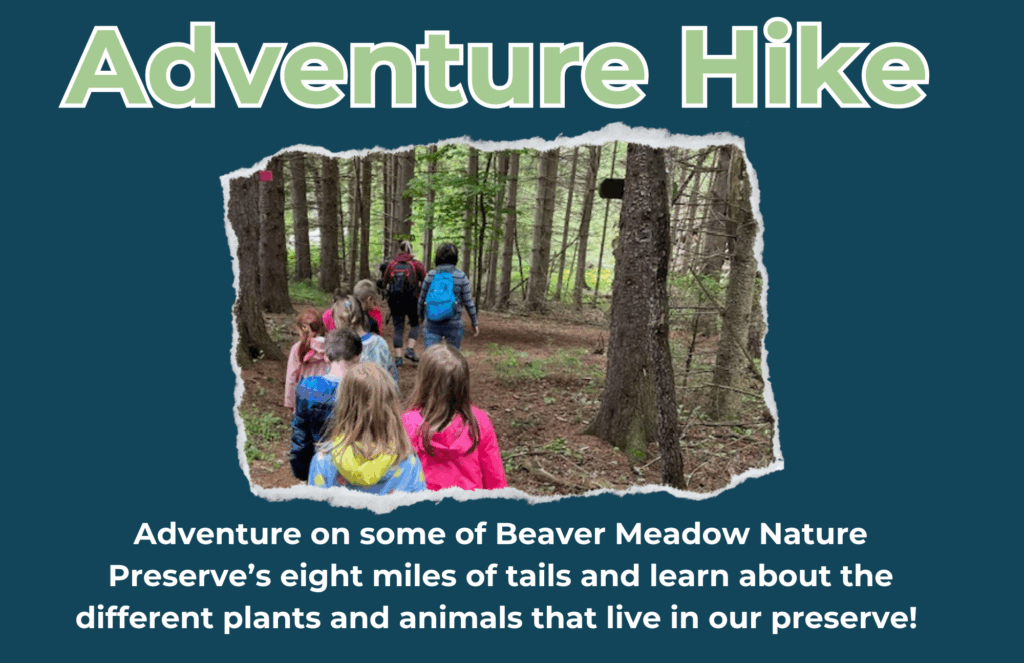 Adventure Hike

Adventure on some of Beaver Meadow Nature Preserve's eight miles of tails and learn about the different plants and animals that live in our preserve!